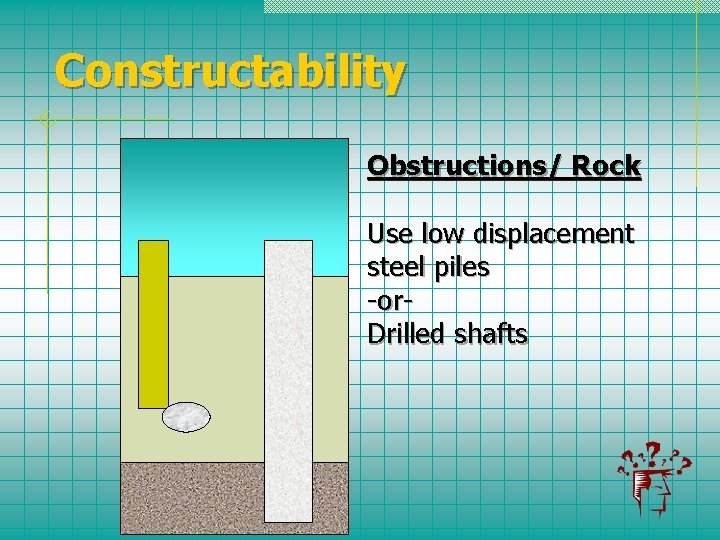 Constructability

Obstructions/ Rock

Use low displacement steel piles
-or-
Drilled shafts